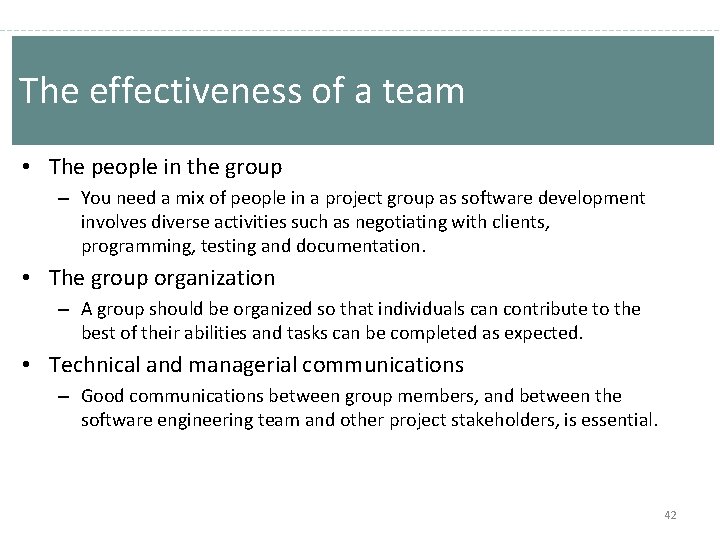 The effectiveness of a team

• The people in the group
  – You need a mix of people in a project group as software development involves diverse activities such as negotiating with clients, programming, testing and documentation.

• The group organization
  – A group should be organized so that individuals can contribute to the best of their abilities and tasks can be completed as expected.

• Technical and managerial communications
  – Good communications between group members, and between the software engineering team and other project stakeholders, is essential.

42